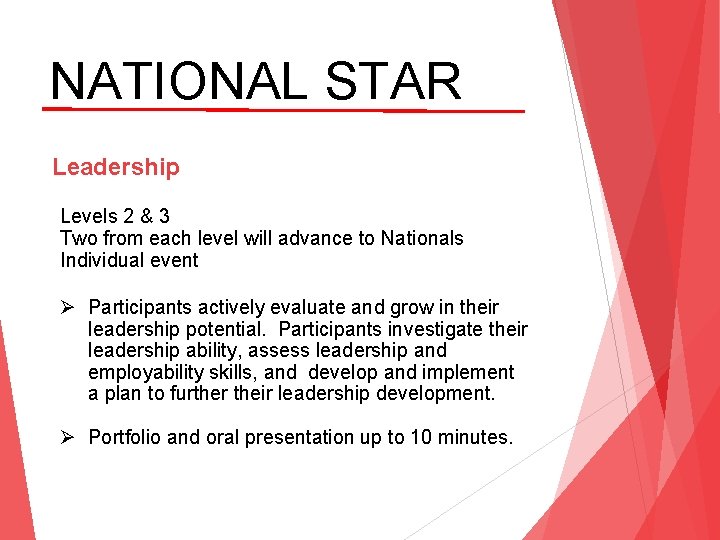 NATIONAL STAR

Leadership

Levels 2 & 3
Two from each level will advance to Nationals
Individual event

➢ Participants actively evaluate and grow in their leadership potential. Participants investigate their leadership ability, assess leadership and employability skills, and develop and implement a plan to further their leadership development.

➢ Portfolio and oral presentation up to 10 minutes.